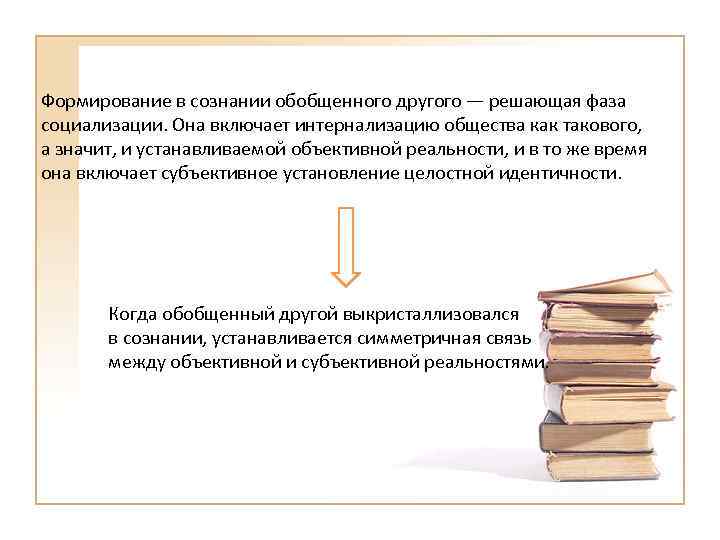 Формирование в сознании обобщенного другого — решающая фаза социализации. Она включает интернализацию общества как такового, а значит, и устанавливаемой объективной реальности, и в то же время она включает субъективное установление целостной идентичности.

Когда обобщенный другой выкристаллизовался в сознании, устанавливается симметричная связь между объективной и субъективной реальностями.